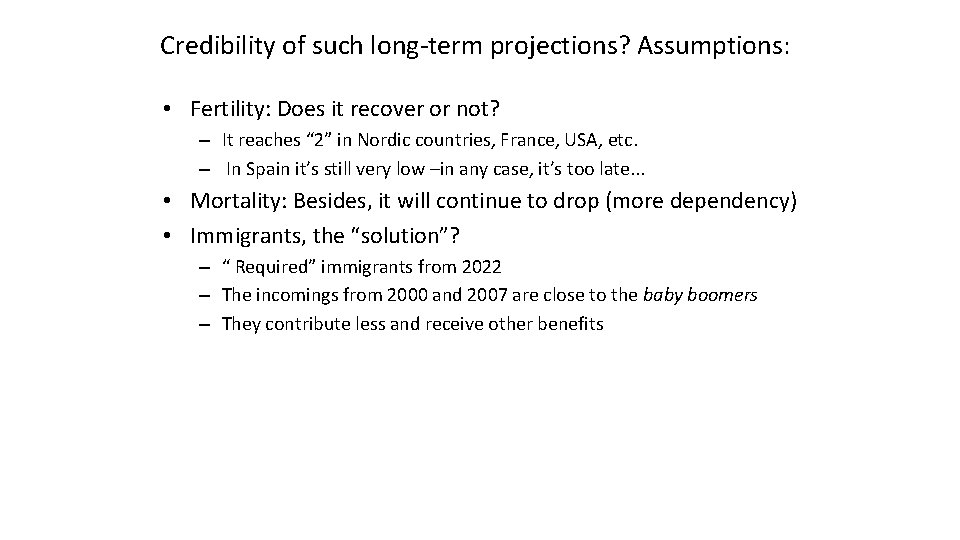 Credibility of such long-term projections? Assumptions:

• Fertility: Does it recover or not?
– It reaches “2” in Nordic countries, France, USA, etc.
– In Spain it’s still very low –in any case, it’s too late...

• Mortality: Besides, it will continue to drop (more dependency)
• Immigrants, the “solution”?
– “ Required” immigrants from 2022
– The incomings from 2000 and 2007 are close to the baby boomers
– They contribute less and receive other benefits